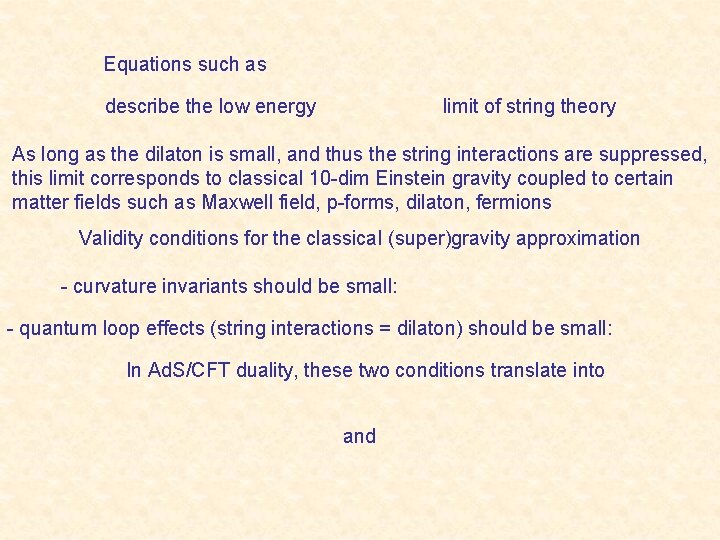 Equations such as

describe the low energy limit of string theory

As long as the dilaton is small, and thus the string interactions are suppressed, this limit corresponds to classical 10-dim Einstein gravity coupled to certain matter fields such as Maxwell field, p-forms, dilaton, fermions

Validity conditions for the classical (super)gravity approximation

- curvature invariants should be small:

- quantum loop effects (string interactions = dilaton) should be small:

In AdS/CFT duality, these two conditions translate into

and